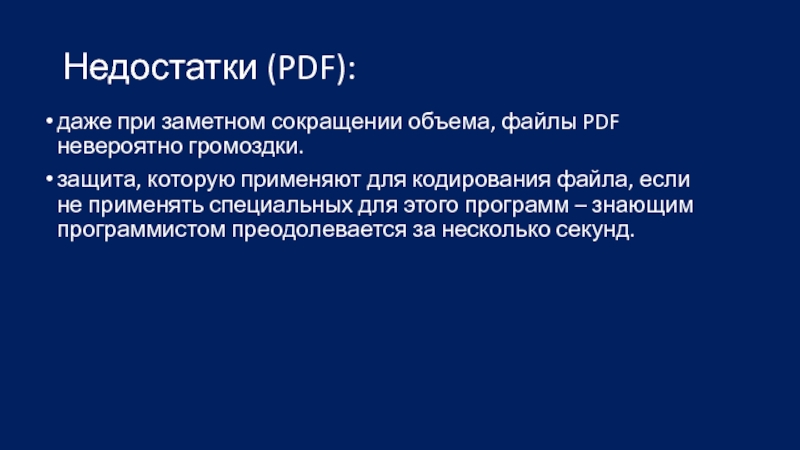 Недостатки (PDF):

• даже при заметном сокращении объема, файлы PDF невероятно громоздки.

• защита, которую применяют для кодирования файла, если не применять специальных для этого программ – знающим программистом преодолевается за несколько секунд.